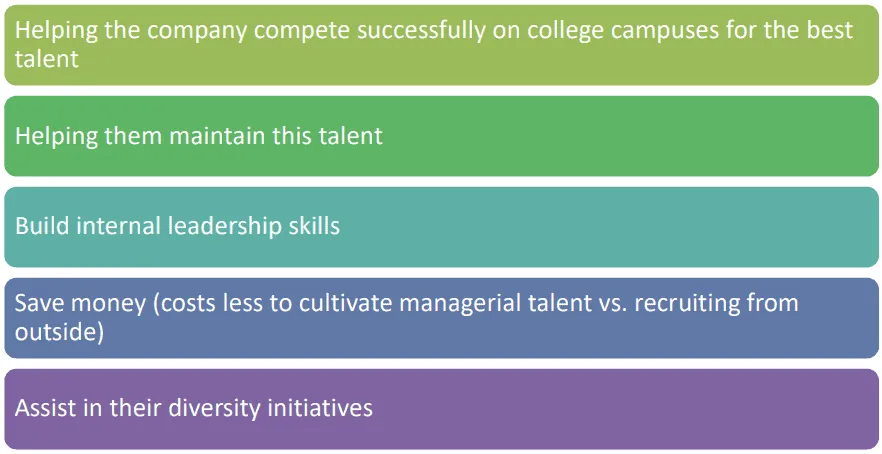 Helping the company compete successfully on college campuses for the best talent

Helping them maintain this talent

Build internal leadership skills

Save money (costs less to cultivate managerial talent vs. recruiting from outside)

Assist in their diversity initiatives